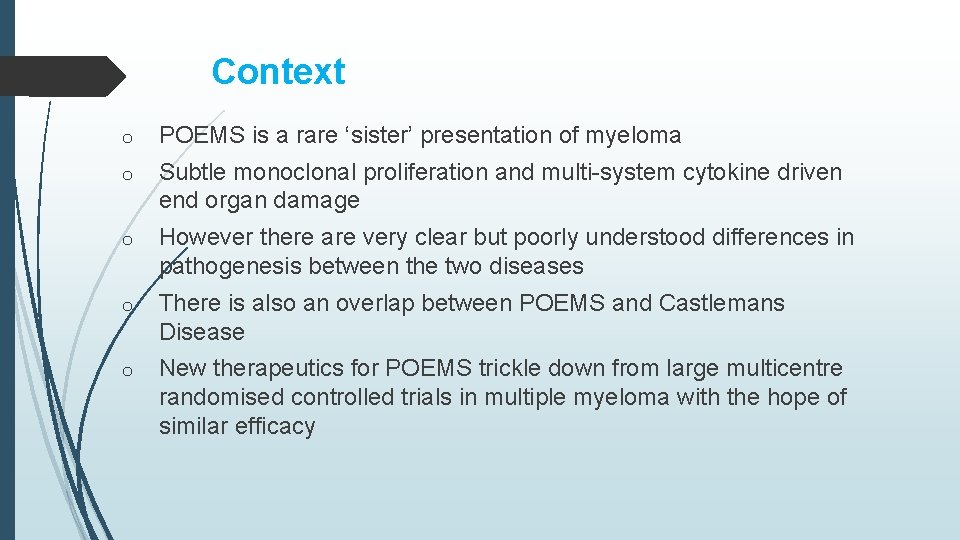 Context

o POEMS is a rare ‘sister’ presentation of myeloma

o Subtle monoclonal proliferation and multi-system cytokine driven end organ damage

o However there are very clear but poorly understood differences in pathogenesis between the two diseases

o There is also an overlap between POEMS and Castlemans Disease

o New therapeutics for POEMS trickle down from large multicentre randomised controlled trials in multiple myeloma with the hope of similar efficacy